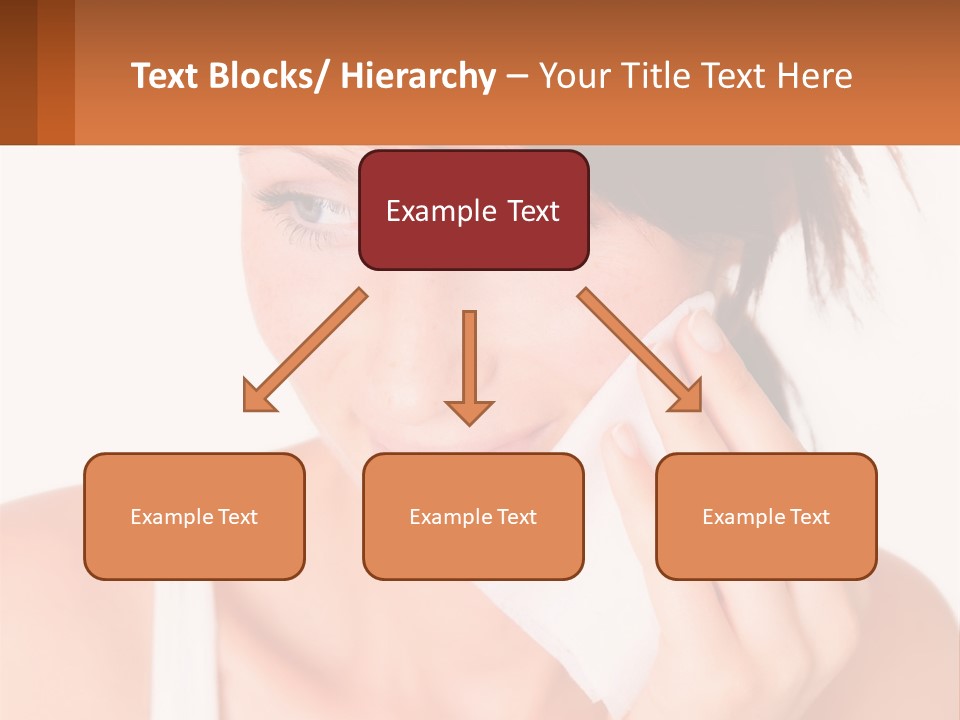 Text Blocks/ Hierarchy – Your Title Text Here

Example Text

Example Text

Example Text

Example Text